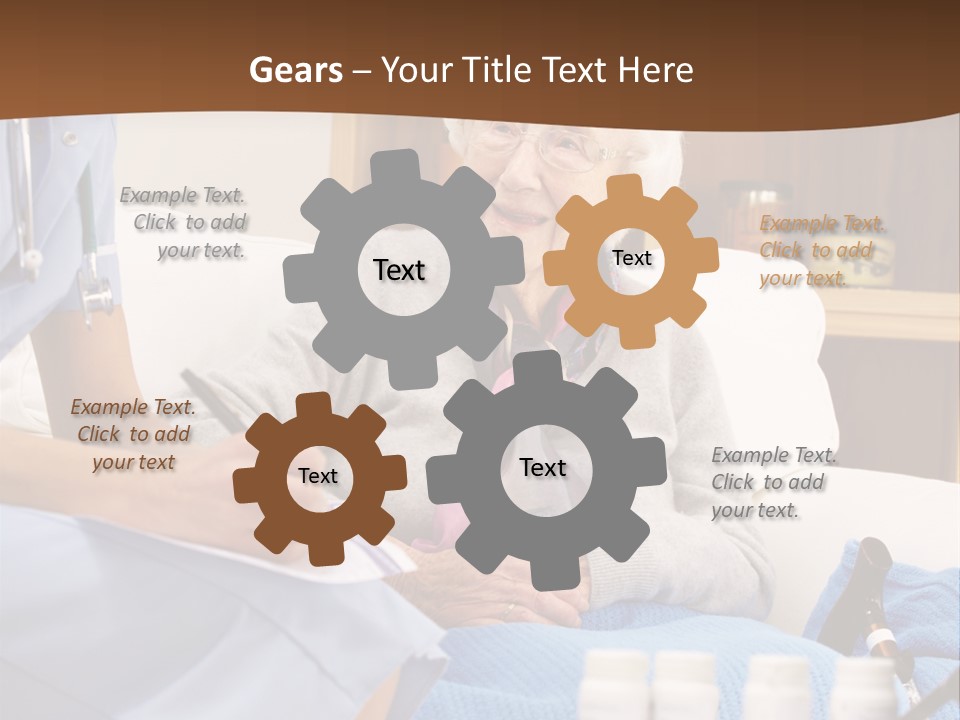 Gears – Your Title Text Here

Example Text. Click to add your text.

Text

Text

Example Text. Click to add your text.

Example Text. Click to add your text

Text

Text

Example Text. Click to add your text.